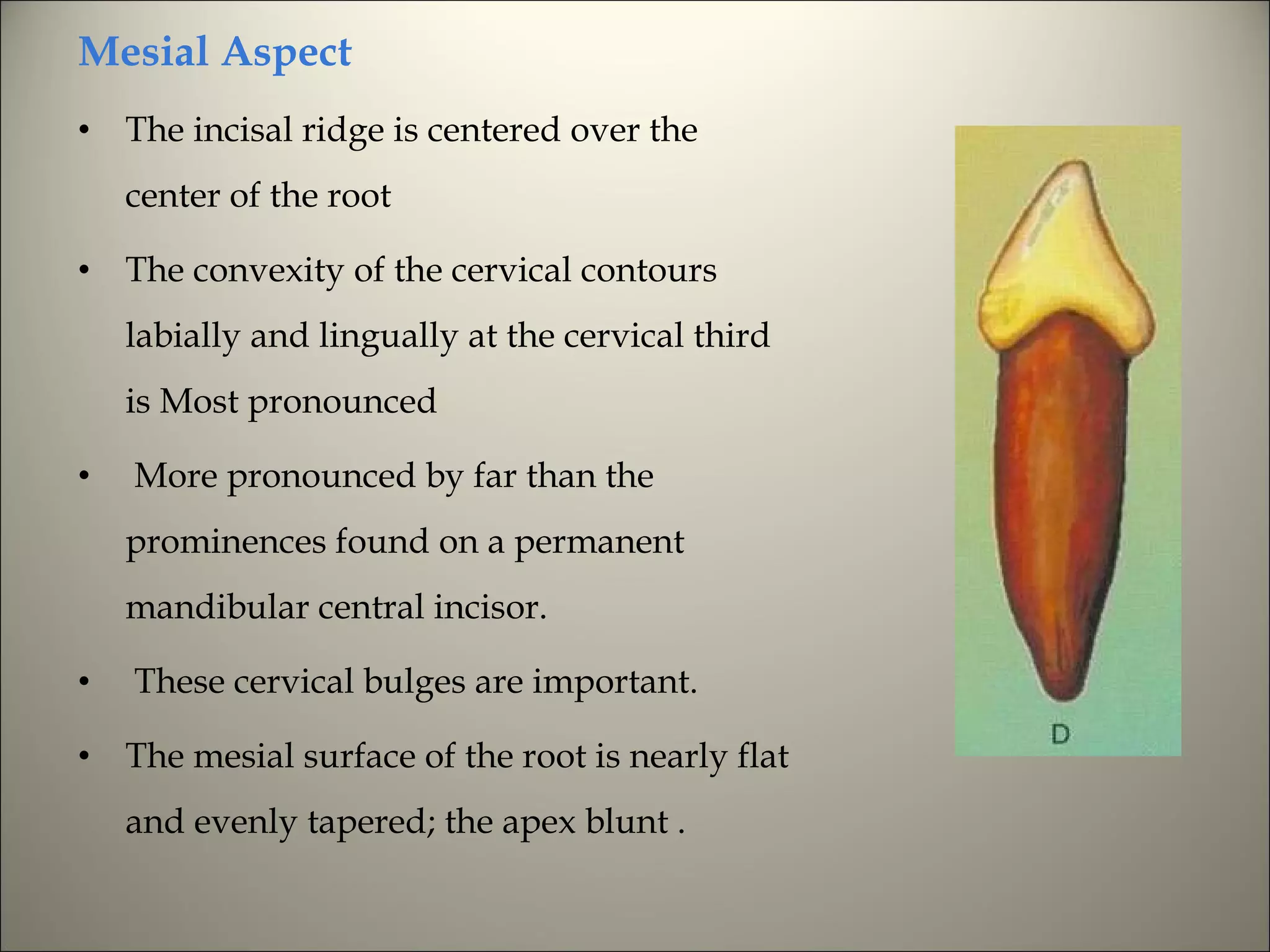 Mesial Aspect

• The incisal ridge is centered over the center of the root

• The convexity of the cervical contours labially and lingually at the cervical third is Most pronounced

• More pronounced by far than the prominences found on a permanent mandibular central incisor.

• These cervical bulges are important.

• The mesial surface of the root is nearly flat and evenly tapered; the apex blunt .

D